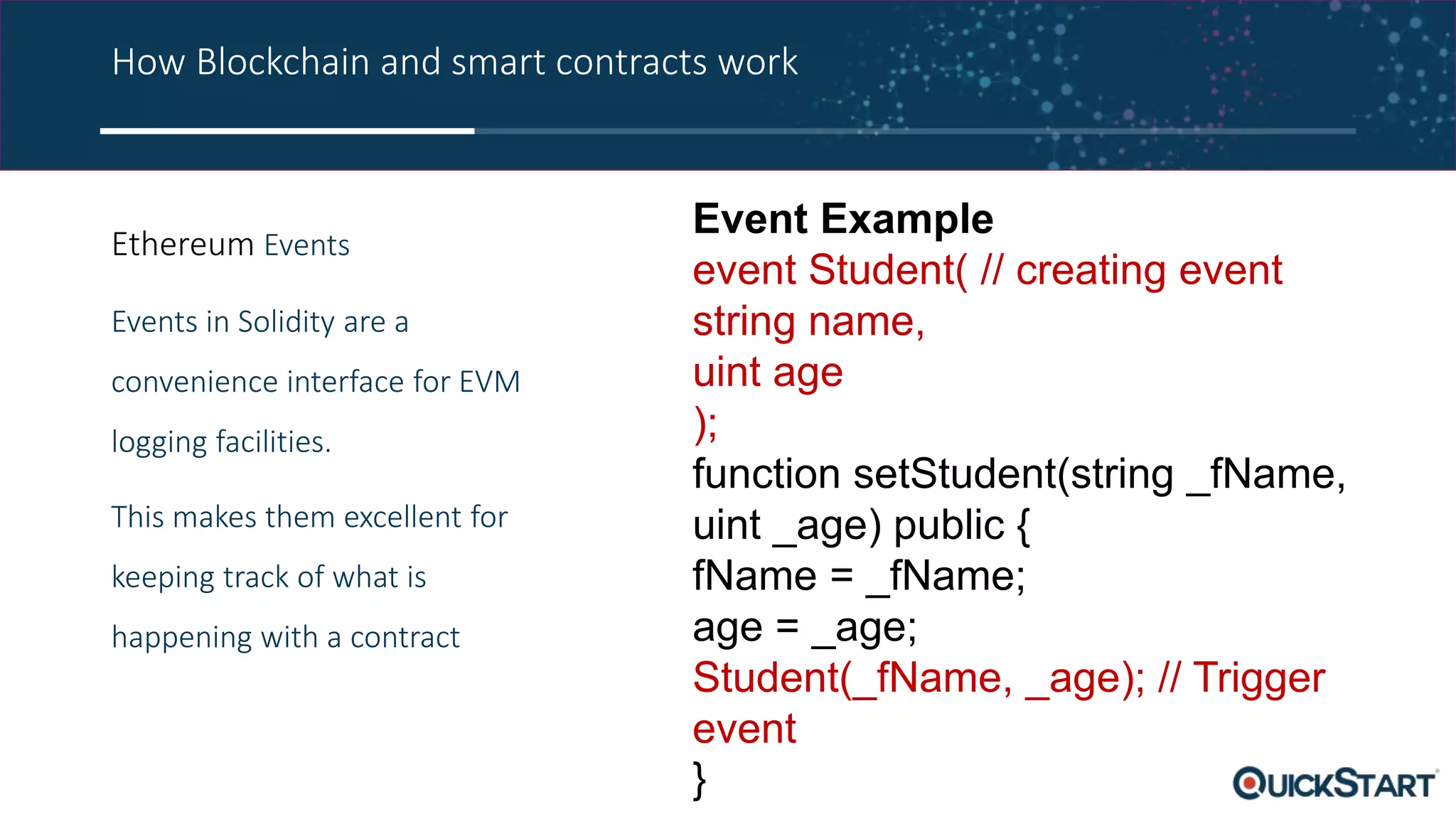 How Blockchain and smart contracts work

Ethereum Events

Events in Solidity are a convenience interface for EVM logging facilities.

This makes them excellent for keeping track of what is happening with a contract

Event Example
event Student( // creating event
string name,
uint age
);
function setStudent(string _fName, uint _age) public {
fName = _fName;
age = _age;
Student(_fName, _age); // Trigger event
}

QUICKSTART